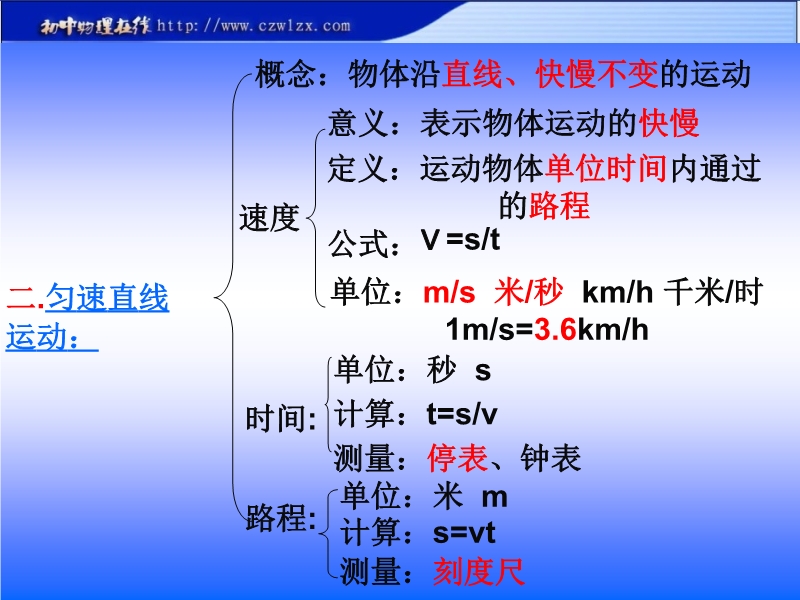 初中物理在线 http://www.czwlzx.com

二.匀速直线运动：

概念：物体沿直线、快慢不变的运动

速度

意义：表示物体运动的快慢

定义：运动物体单位时间内通过的路程

公式：V =s/t

单位：m/s 米/秒 km/h 千米/时

1m/s=3.6km/h

时间:

单位：秒 s

计算：t=s/v

测量：停表、钟表

路程:

单位：米 m

计算：s=vt

测量：刻度尺